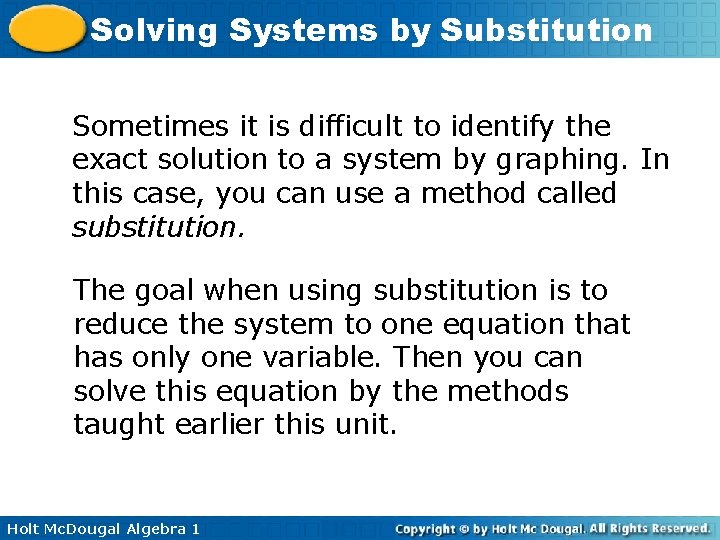 Solving Systems by Substitution

Sometimes it is difficult to identify the exact solution to a system by graphing. In this case, you can use a method called substitution.

The goal when using substitution is to reduce the system to one equation that has only one variable. Then you can solve this equation by the methods taught earlier this unit.

Holt McDougal Algebra 1

Copyright © by Holt Mc Dougal. All Rights Reserved.